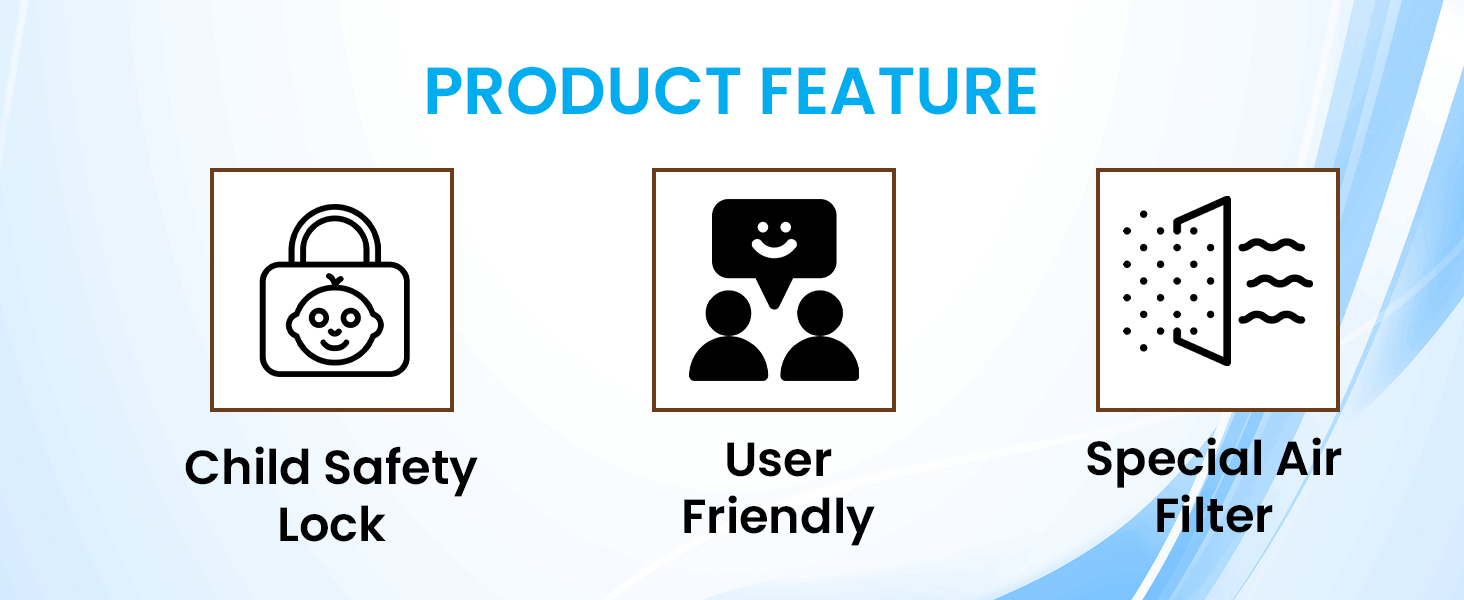 PRODUCT FEATURE

Child Safety Lock

User Friendly

Special Air Filter